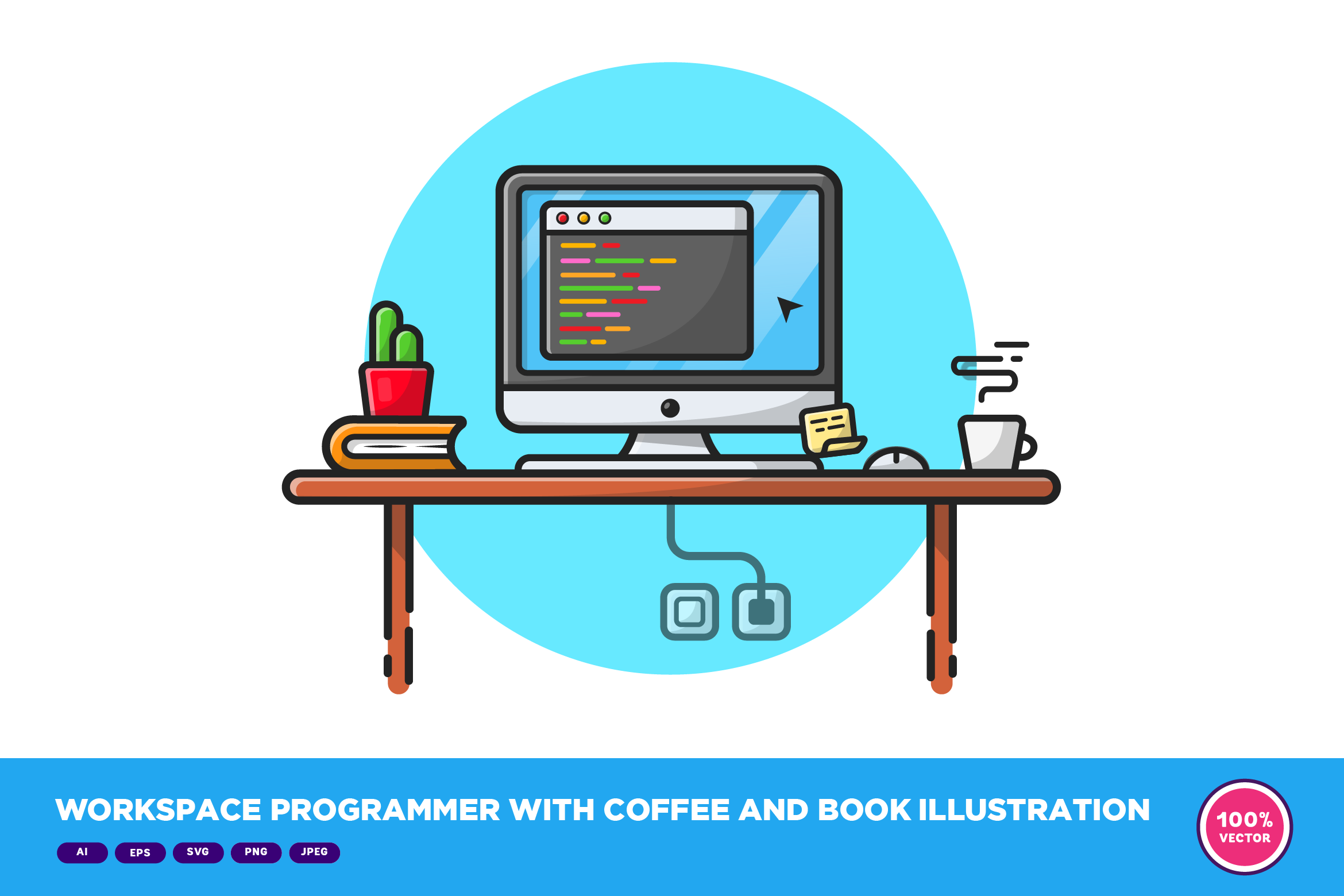 WORKSPACE PROGRAMMER WITH COFFEE AND BOOK ILLUSTRATION

AI EPS SVG PNG JPEG

100% VECTOR